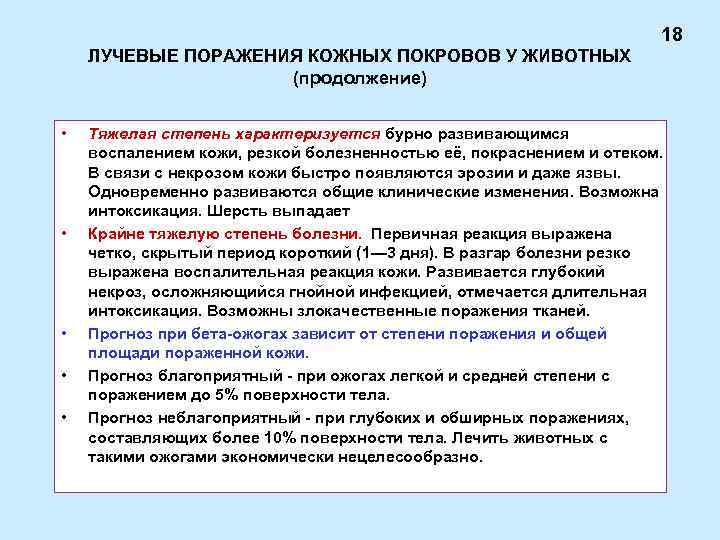 18

ЛУЧЕВЫЕ ПОРАЖЕНИЯ КОЖНЫХ ПОКРОВОВ У ЖИВОТНЫХ (продолжение)

• Тяжелая степень характеризуется бурно развивающимся воспалением кожи, резкой болезненностью её, покраснением и отеком. В связи с некрозом кожи быстро появляются эрозии и даже язвы. Одновременно развиваются общие клинические изменения. Возможна интоксикация. Шерсть выпадает

• Крайне тяжелую степень болезни. Первичная реакция выражена четко, скрытый период короткий (1—3 дня). В разгар болезни резко выражена воспалительная реакция кожи. Развивается глубокий некроз, осложняющийся гнойной инфекцией, отмечается длительная интоксикация. Возможны злокачественные поражения тканей.

• Прогноз при бета-ожогах зависит от степени поражения и общей площади пораженной кожи.

• Прогноз благоприятный - при ожогах легкой и средней степени с поражением до 5% поверхности тела.

• Прогноз неблагоприятный - при глубоких и обширных поражениях, составляющих более 10% поверхности тела. Лечить животных с такими ожогами экономически нецелесообразно.